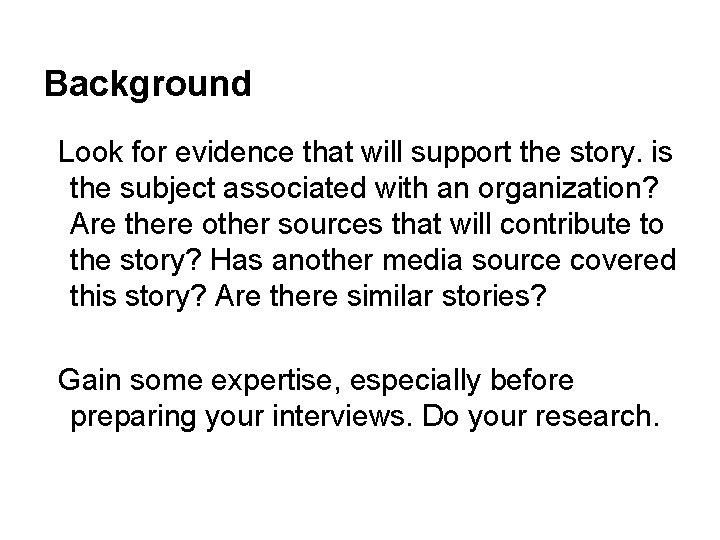 Background

Look for evidence that will support the story. is the subject associated with an organization? Are there other sources that will contribute to the story? Has another media source covered this story? Are there similar stories?

Gain some expertise, especially before preparing your interviews. Do your research.